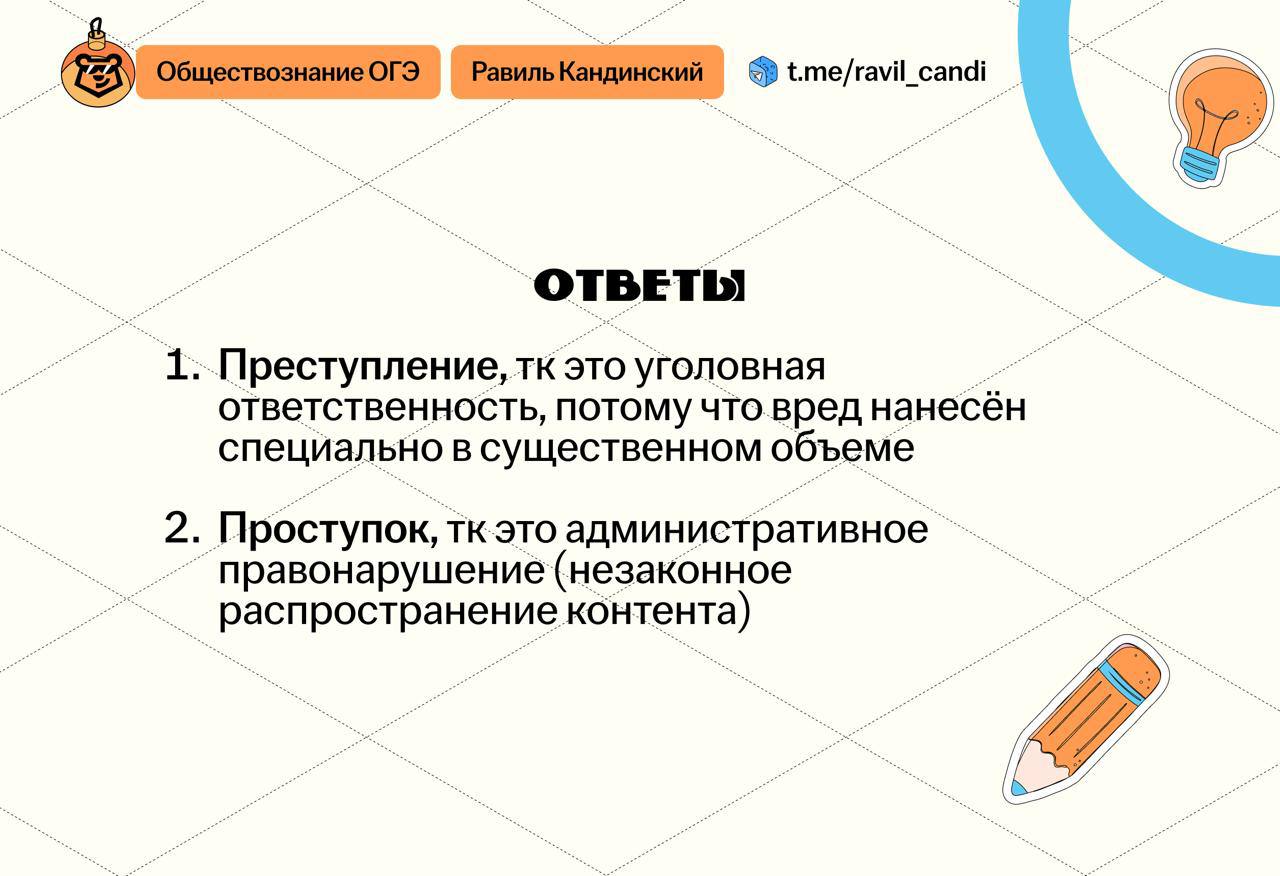 Обществознание ОГЭ
Равиль Кандинский
t.me/ravil_candi

ОТВЕТЫ

1. Преступление, тк это уголовная ответственность, потому что вред нанесён специально в существенном объеме

2. Проступок, тк это административное правонарушение (незаконное распространение контента)